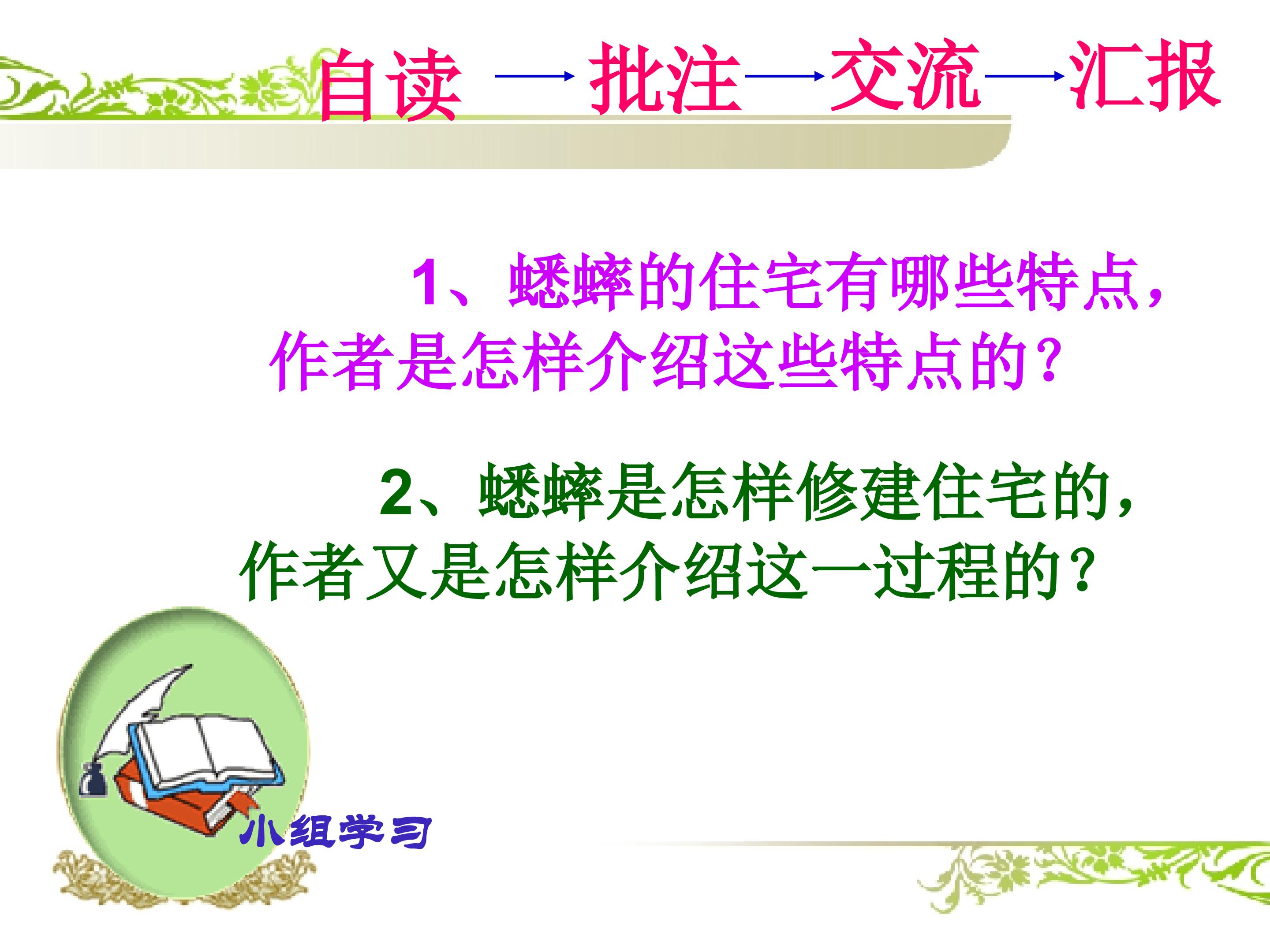 自读 → 批注 → 交流 → 汇报

1、蟋蟀的住宅有哪些特点，作者是怎样介绍这些特点的？

2、蟋蟀是怎样修建住宅的，作者又是怎样介绍这一过程的？

小组学习